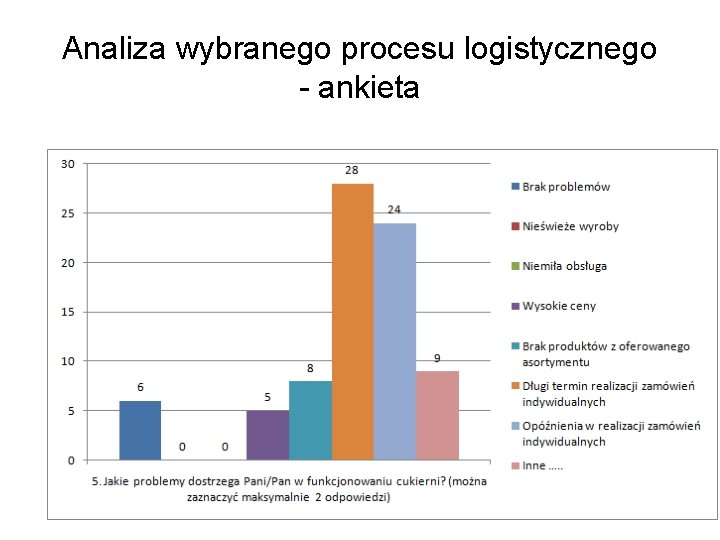 Analiza wybranego procesu logistycznego - ankieta

30
25
20
15
10
5
0

6
0
0
5
8
28
24
9

5. Jakie problemy dostrzega Pani/Pan w funkcjonowaniu cukierni? (można zaznaczyć maksymalnie 2 odpowiedzi)

Brak problemów
Nieświeże wyroby
Niemiła obsługa
Wysokie ceny
Brak produktów z oferowanego asortymentu
Długi termin realizacji zamówień indywidualnych
Opóźnienia w realizacji zamówień indywidualnych
Inne .....